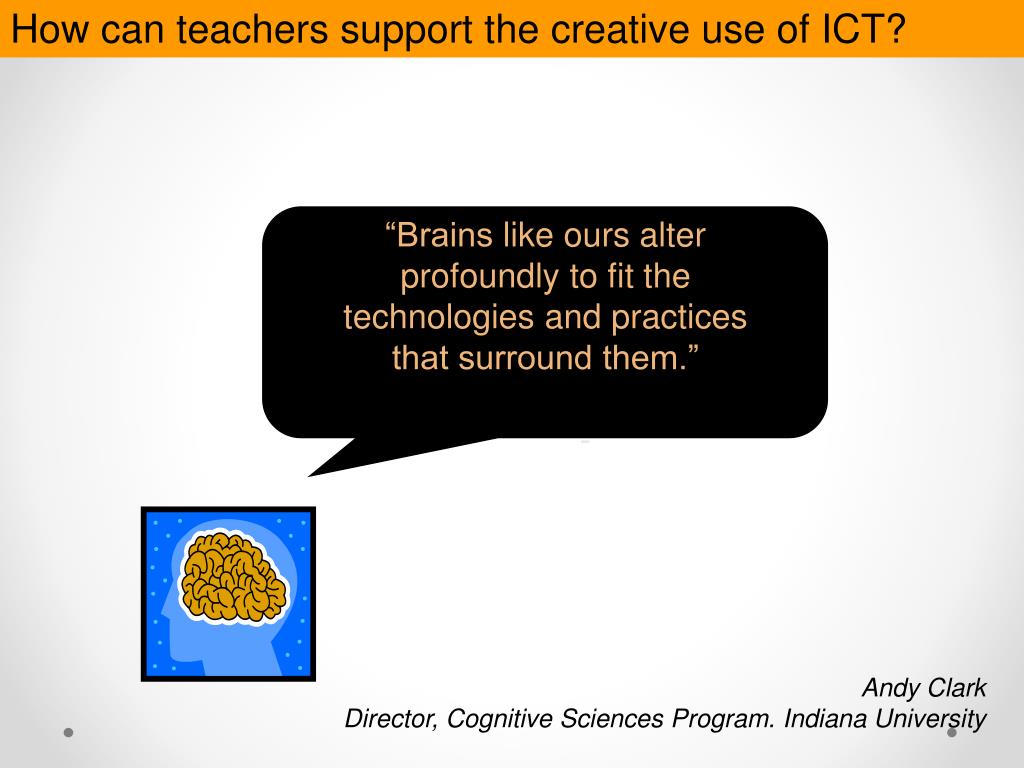 How can teachers support the creative use of ICT?

“Brains like ours alter profoundly to fit the technologies and practices that surround them.”

Andy Clark
Director, Cognitive Sciences Program. Indiana University